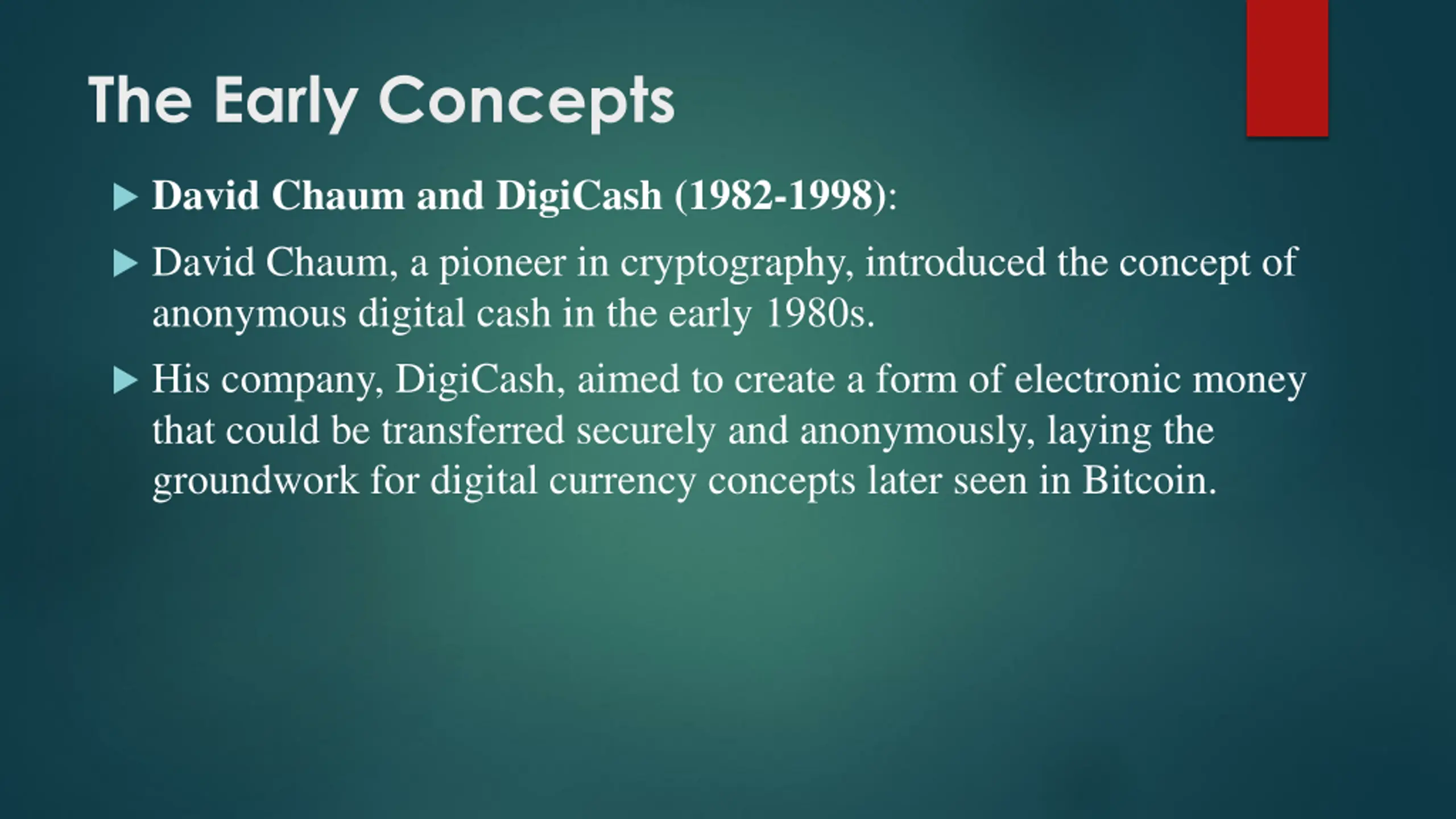 The Early Concepts

David Chaum and DigiCash (1982-1998):

David Chaum, a pioneer in cryptography, introduced the concept of anonymous digital cash in the early 1980s.

His company, DigiCash, aimed to create a form of electronic money that could be transferred securely and anonymously, laying the groundwork for digital currency concepts later seen in Bitcoin.